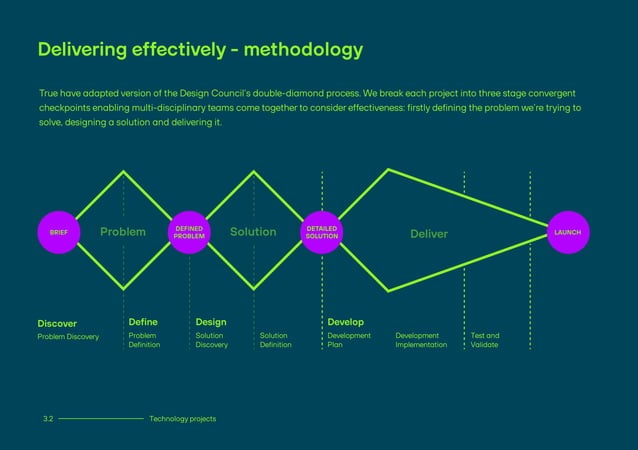 Delivering effectively - methodology

True have adapted version of the Design Council's double-diamond process. We break each project into three stage convergent checkpoints enabling multi-disciplinary teams come together to consider effectiveness: firstly defining the problem we're trying to solve, designing a solution and delivering it.

BRIEF

Problem

DEFINED PROBLEM

Solution

DETAILED SOLUTION

Deliver

LAUNCH

Discover
Problem Discovery

Define
Problem Definition

Design
Solution Discovery

Solution Definition

Develop
Development Plan

Development Implementation

Test and Validate

3.2 Technology projects